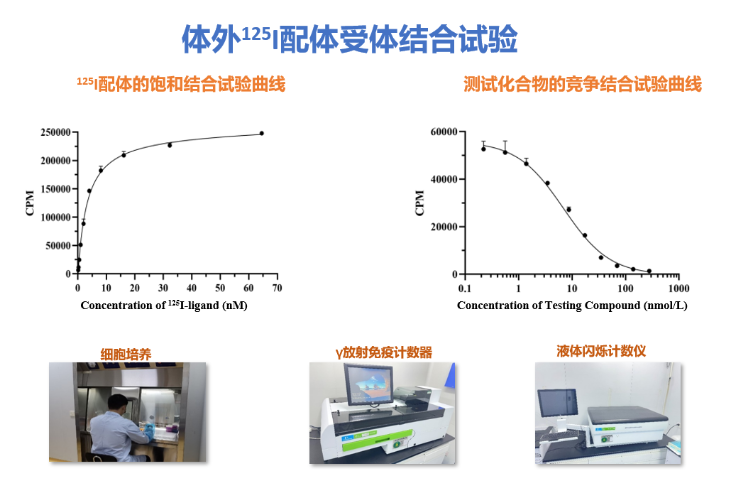 体外$^{125}$I配体受体结合试验

$^{125}$I配体的饱和结合试验曲线

250000
200000
150000
100000
50000
0
CPM
0 10 20 30 40 50 60 70
Concentration of $^{125}$I-ligand (nM)

测试化合物的竞争结合试验曲线

60000
40000
20000
0
CPM
0.1 1 10 100 1000
Concentration of Testing Compound (nmol/L)

细胞培养

γ放射免疫计数器

液体闪烁计数仪